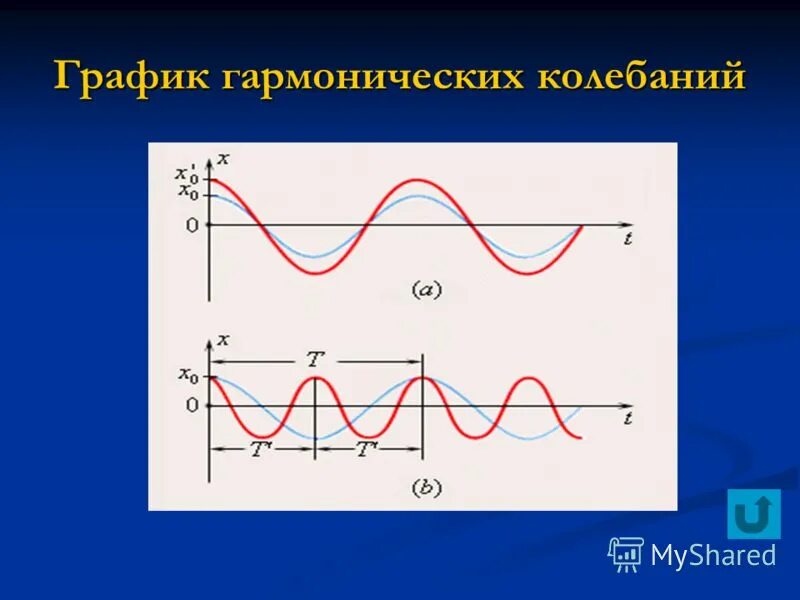 График гармонических колебаний

$x$
$x_0'$
$x_0$
0
$t$
(a)

$x$
$T$
$x_0$
0
$t$
$T'$
$T'$
(b)

MyShared